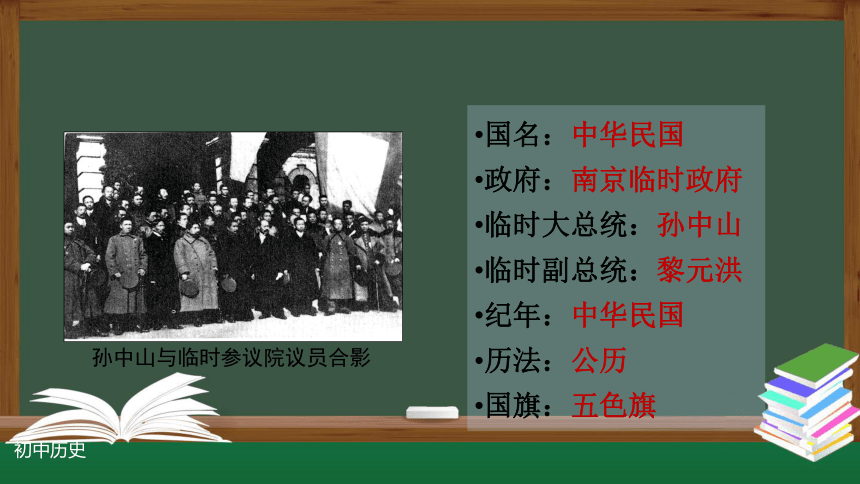 孙中山与临时参议院议员合影

•国名：中华民国
•政府：南京临时政府
•临时大总统：孙中山
•临时副总统：黎元洪
•纪年：中华民国
•历法：公历
•国旗：五色旗

初中历史